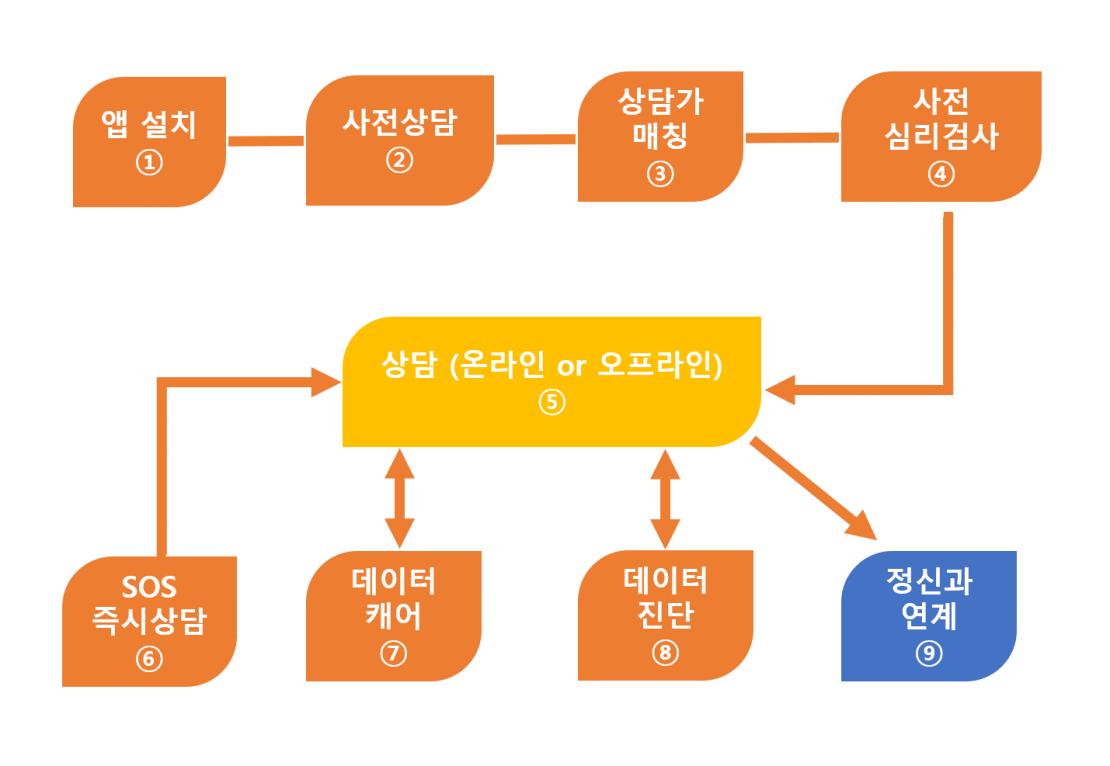 앱 설치
①

사전상담
②

상담가
매칭
③

사전
심리검사
④

상담 (온라인 or 오프라인)
⑤

SOS
즉시상담
⑥

데이터
캐어
⑦

데이터
진단
⑧

정신과
연계
⑨